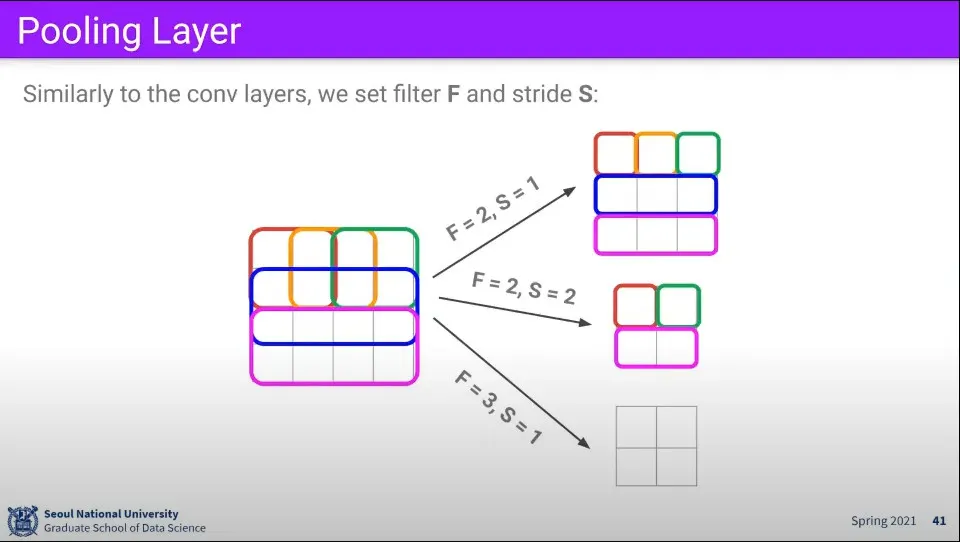 Pooling Layer

Similarly to the conv layers, we set filter **F** and stride **S**:

F = 2, S = 1

F = 2, S = 2

F = 3, S = 1

Seoul National University
Graduate School of Data Science

Spring 2021 41